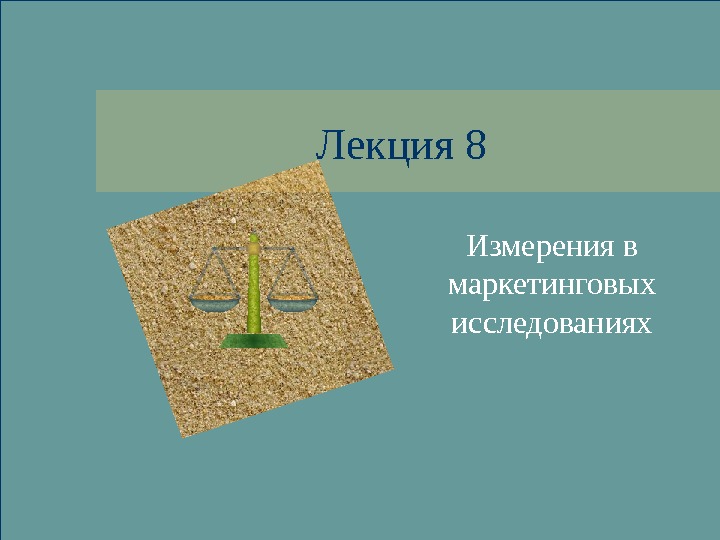 Лекция 8

Измерения в маркетинговых исследованиях